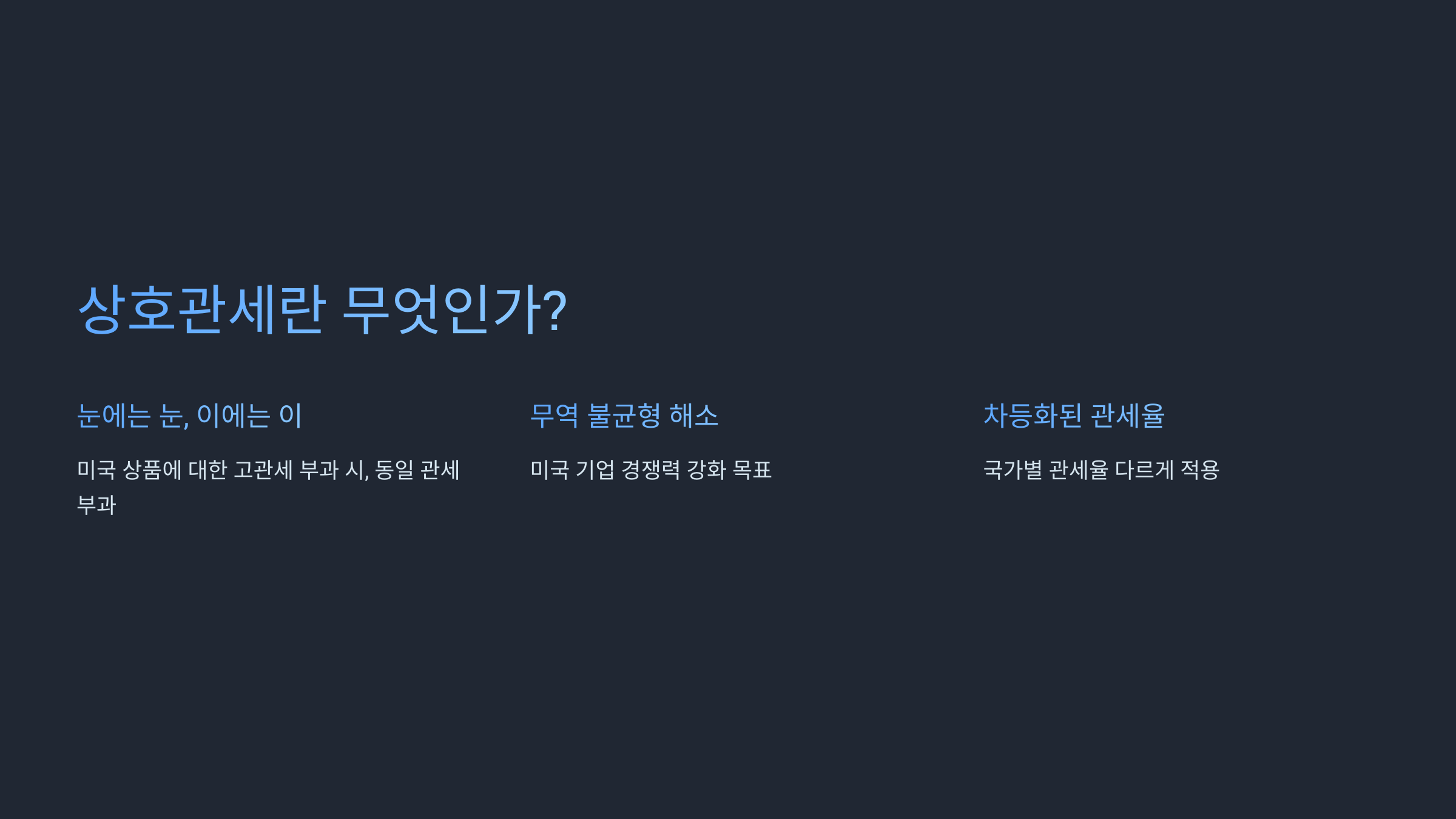 상호관세란 무엇인가?

눈에는 눈, 이에는 이

미국 상품에 대한 고관세 부과 시, 동일 관세 부과

무역 불균형 해소

미국 기업 경쟁력 강화 목표

차등화된 관세율

국가별 관세율 다르게 적용